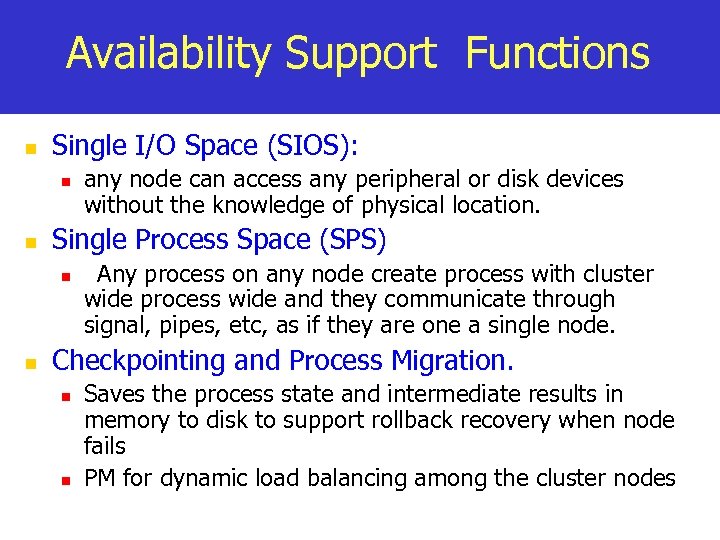 Availability Support Functions

Single I/O Space (SIOS):

any node can access any peripheral or disk devices without the knowledge of physical location.

Single Process Space (SPS)

Any process on any node create process with cluster wide process wide and they communicate through signal, pipes, etc, as if they are one a single node.

Checkpointing and Process Migration.

Saves the process state and intermediate results in memory to disk to support rollback recovery when node fails

PM for dynamic load balancing among the cluster nodes